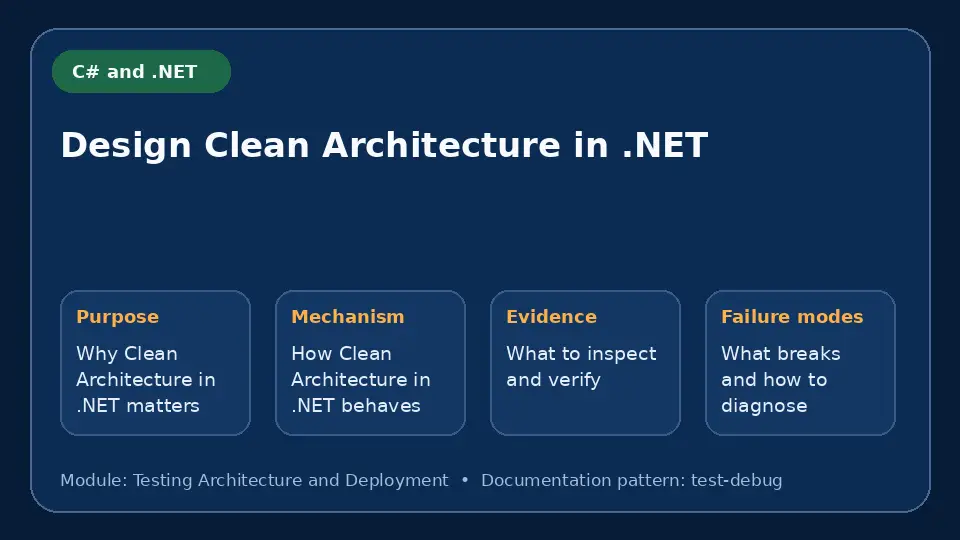 C# and .NET

Design Clean Architecture in .NET

Purpose

Why Clean Architecture in .NET matters

Mechanism

How Clean Architecture in .NET behaves

Evidence

What to inspect and verify

Failure modes

What breaks and how to diagnose

Module: Testing Architecture and Deployment • Documentation pattern: test-debug